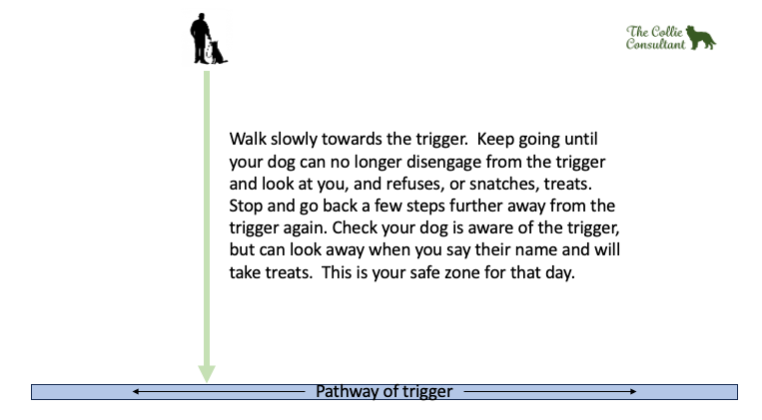 The Collie Consultant

Walk slowly towards the trigger. Keep going until your dog can no longer disengage from the trigger and look at you, and refuses, or snatches, treats. Stop and go back a few steps further away from the trigger again. Check your dog is aware of the trigger, but can look away when you say their name and will take treats. This is your safe zone for that day.

Pathway of trigger